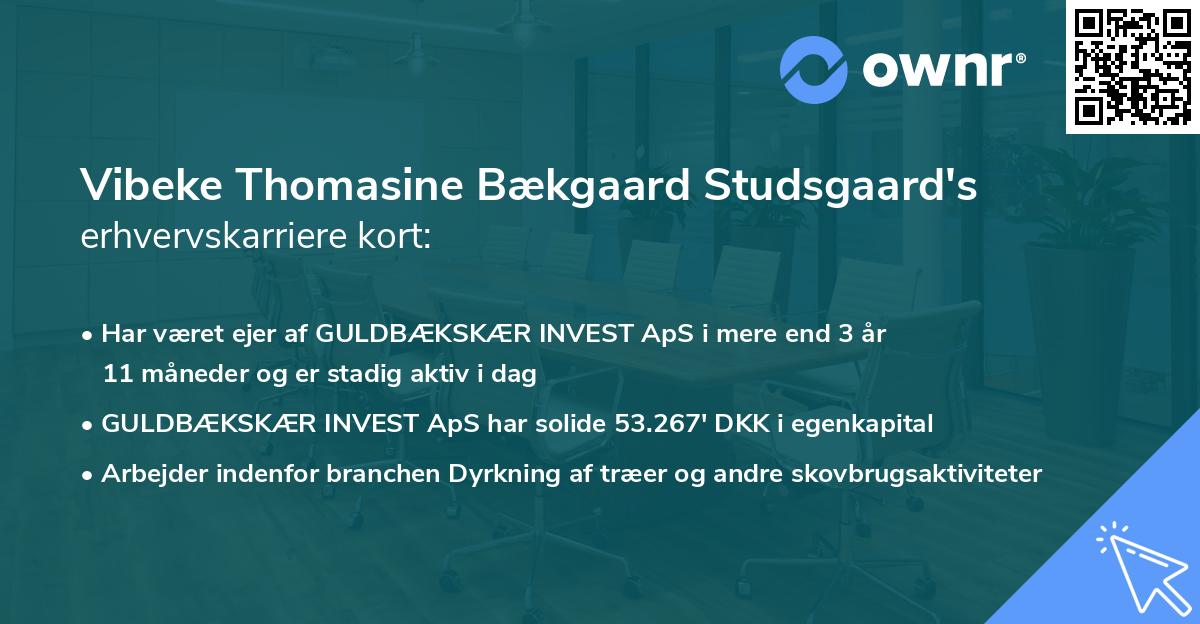 ownr®

Vibeke Thomasine Bækgaard Studsgaard's erhvervskarriere kort:

• Har været ejer af GULDBÆKSKÆR INVEST ApS i mere end 3 år 11 måneder og er stadig aktiv i dag

• GULDBÆKSKÆR INVEST ApS har solide 53.267' DKK i egenkapital

• Arbejder indenfor branchen Dyrkning af træer og andre skovbrugsaktiviteter